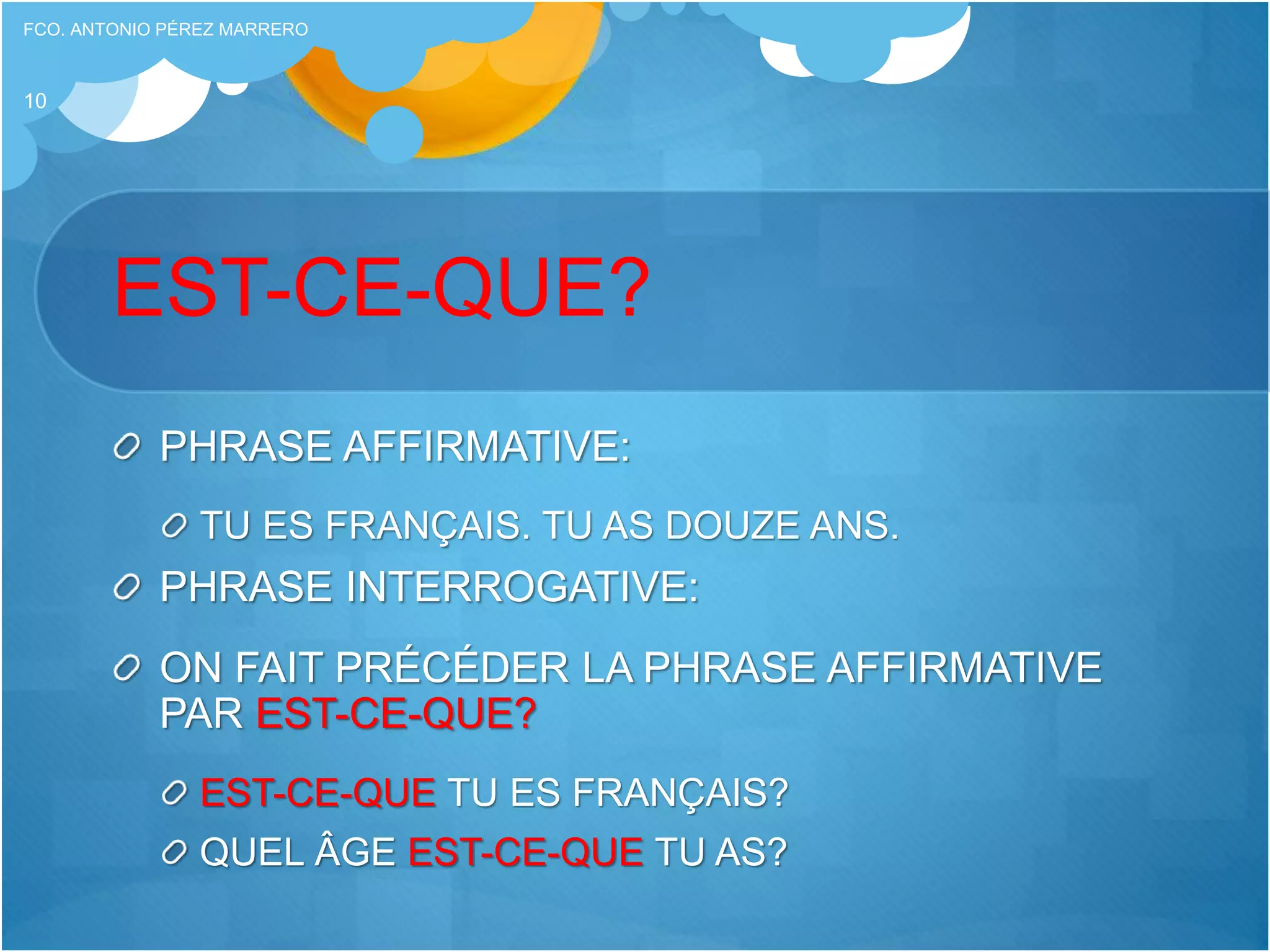 FCO. ANTONIO PÉREZ MARRERO

10

EST-CE-QUE?

PHRASE AFFIRMATIVE:

TU ES FRANÇAIS. TU AS DOUZE ANS.

PHRASE INTERROGATIVE:

ON FAIT PRÉCÉDER LA PHRASE AFFIRMATIVE PAR EST-CE-QUE?

EST-CE-QUE TU ES FRANÇAIS?

QUEL ÂGE EST-CE-QUE TU AS?